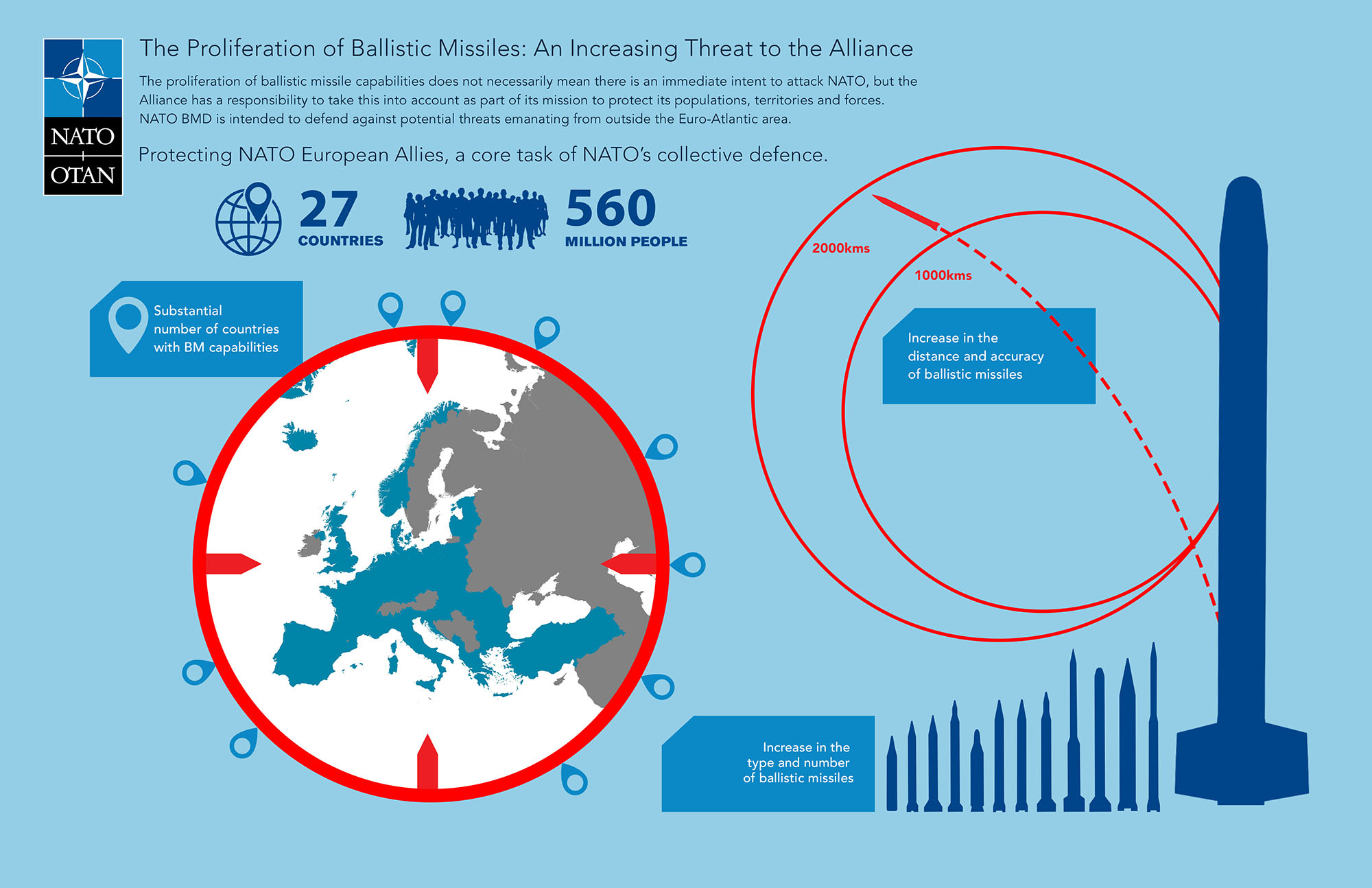 NATO
OTAN

The Proliferation of Ballistic Missiles: An Increasing Threat to the Alliance

The proliferation of ballistic missile capabilities does not necessarily mean there is an immediate intent to attack NATO, but the Alliance has a responsibility to take this into account as part of its mission to protect its populations, territories and forces. NATO BMD is intended to defend against potential threats emanating from outside the Euro-Atlantic area.

Protecting NATO European Allies, a core task of NATO's collective defence.

27
COUNTRIES

560
MILLION PEOPLE

Substantial number of countries with BM capabilities

2000kms

1000kms

Increase in the distance and accuracy of ballistic missiles

Increase in the type and number of ballistic missiles